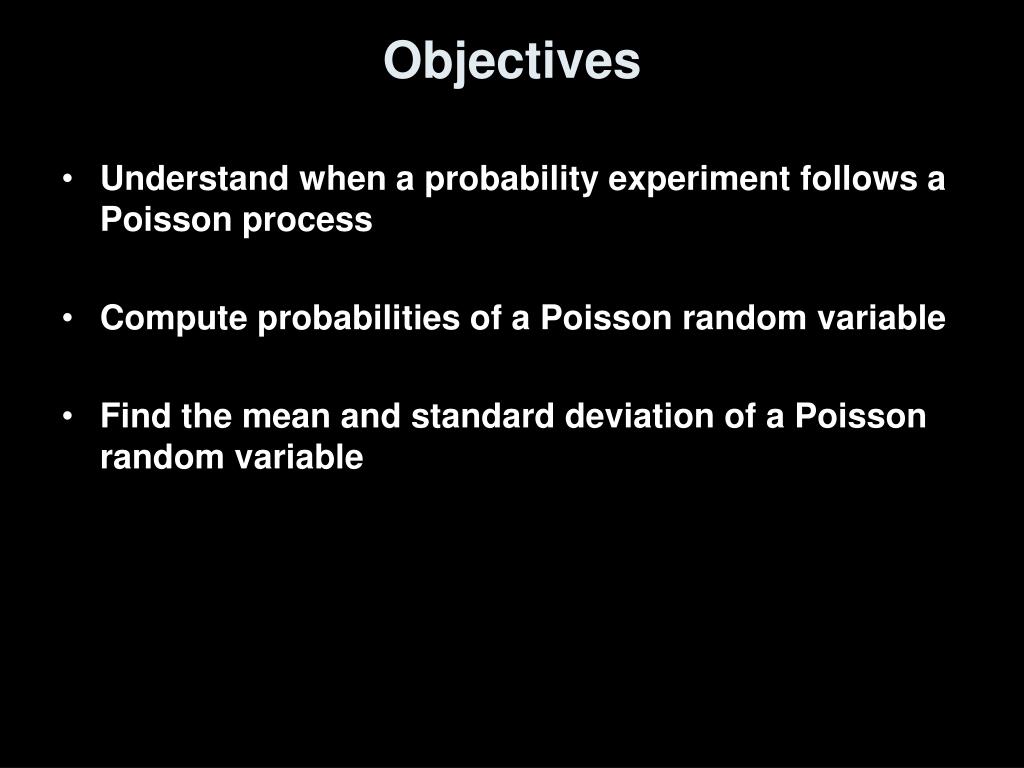 Objectives

• Understand when a probability experiment follows a Poisson process

• Compute probabilities of a Poisson random variable

• Find the mean and standard deviation of a Poisson random variable